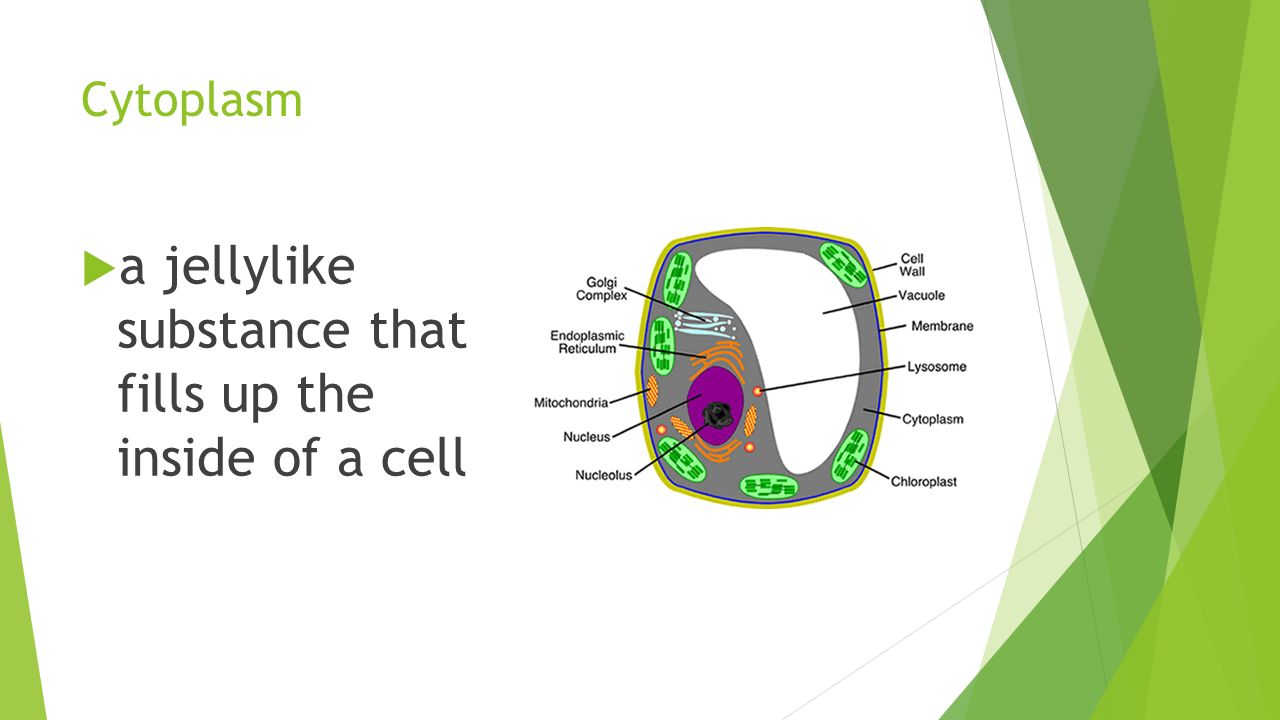 Cytoplasm

a jellylike substance that fills up the inside of a cell

Golgi Complex
Endoplasmic Reticulum
Mitochondria
Nucleus
Nucleolus
Cell Wall
Vacuole
Membrane
Lysosome
Cytoplasm
Chloroplast